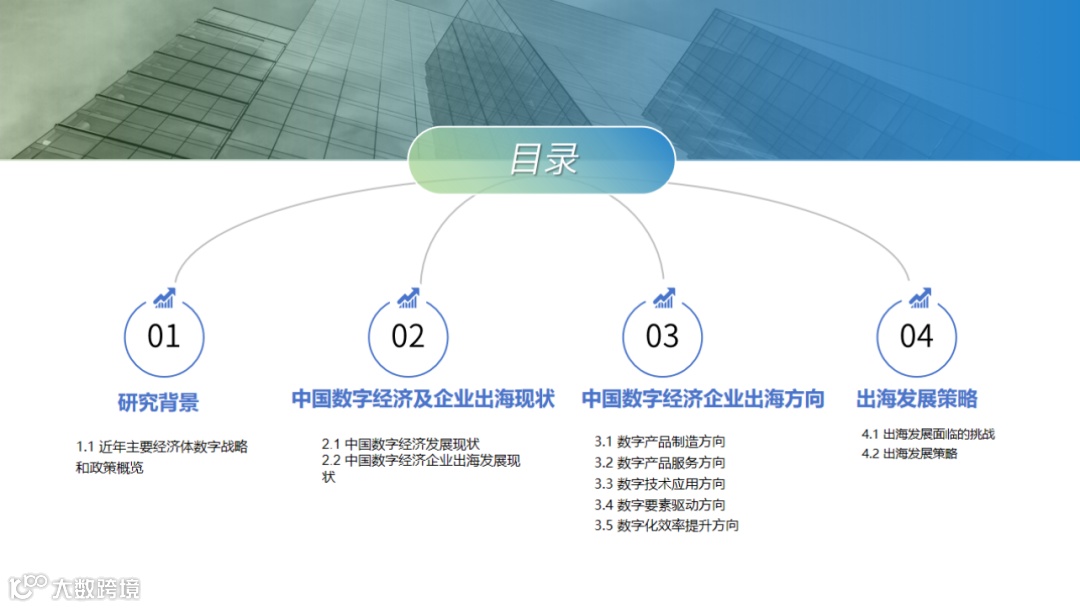 目录

01
研究背景
1.1 近年主要经济体数字战略和政策概览

02
中国数字经济及企业出海现状
2.1 中国数字经济发展现状
2.2 中国数字经济企业出海发展现状

03
中国数字经济企业出海方向
3.1 数字产品制造方向
3.2 数字产品服务方向
3.3 数字技术应用方向
3.4 数字要素驱动方向
3.5 数字化效率提升方向

04
出海发展策略
4.1 出海发展面临的挑战
4.2 出海发展策略

大数跨境